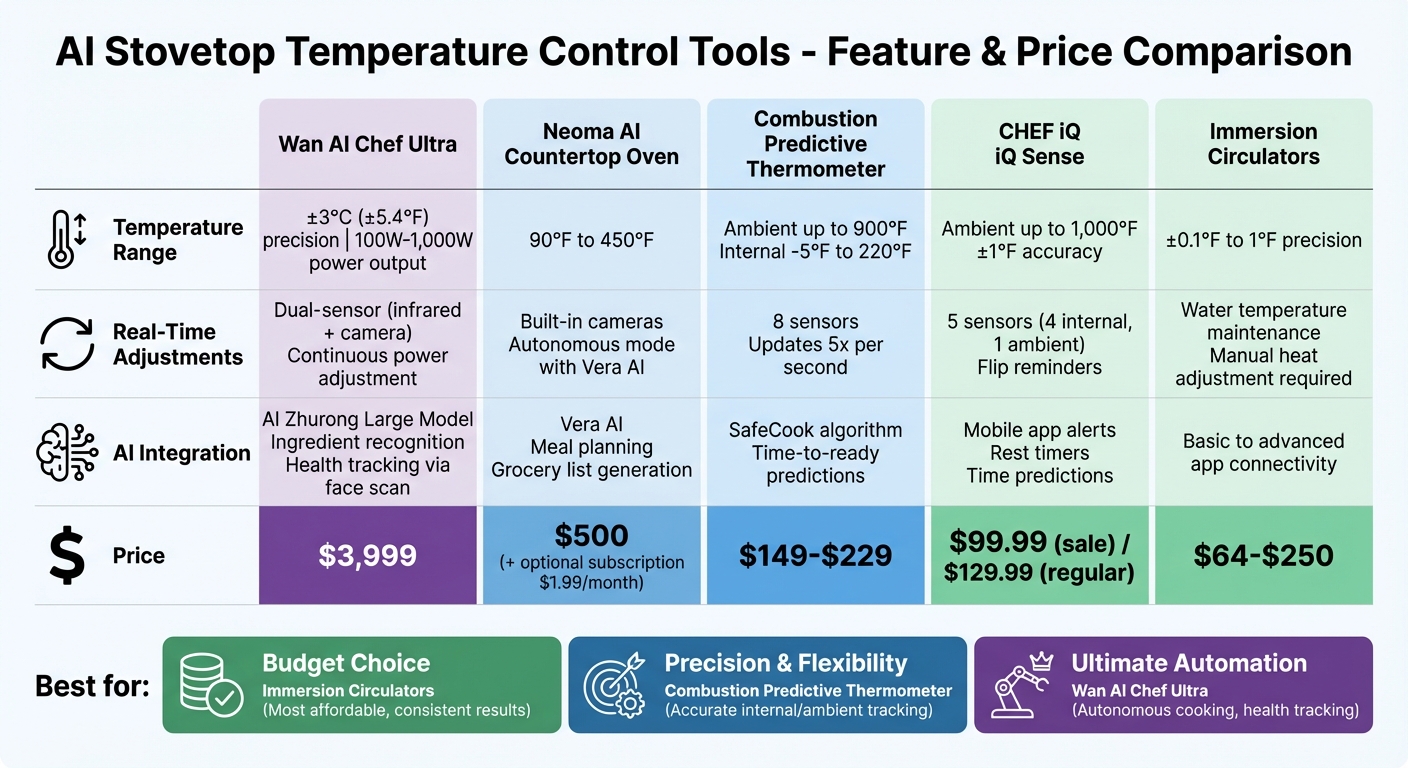 AI Stovetop Temperature Control Tools - Feature & Price Comparison

| | Wan AI Chef Ultra | Neoma AI Countertop Oven | Combustion Predictive Thermometer | CHEF iQ iQ Sense | Immersion Circulators |
|---|---|---|---|---|---|
| Temperature Range | ±3°C (±5.4°F) precision \| 100W-1,000W power output | 90°F to 450°F | Ambient up to 900°F Internal -5°F to 220°F | Ambient up to 1,000°F ±1°F accuracy | ±0.1°F to 1°F precision |
| Real-Time Adjustments | Dual-sensor (infrared + camera) Continuous power adjustment | Built-in cameras Autonomous mode with Vera AI | 8 sensors Updates 5x per second | 5 sensors (4 internal, 1 ambient) Flip reminders | Water temperature maintenance Manual heat adjustment required |
| AI Integration | AI Zhurong Large Model Ingredient recognition Health tracking via face scan | Vera AI Meal planning Grocery list generation | SafeCook algorithm Time-to-ready predictions | Mobile app alerts Rest timers Time predictions | Basic to advanced app connectivity |
| Price | $3,999 | $500 (+ optional subscription $1.99/month) | $149-$229 | $99.99 (sale) / $129.99 (regular) | $64-$250 |

Best for:

Budget Choice
Immersion Circulators
(Most affordable, consistent results)

Precision & Flexibility
Combustion Predictive Thermometer
(Accurate internal/ambient tracking)

Ultimate Automation
Wan AI Chef Ultra
(Autonomous cooking, health tracking)